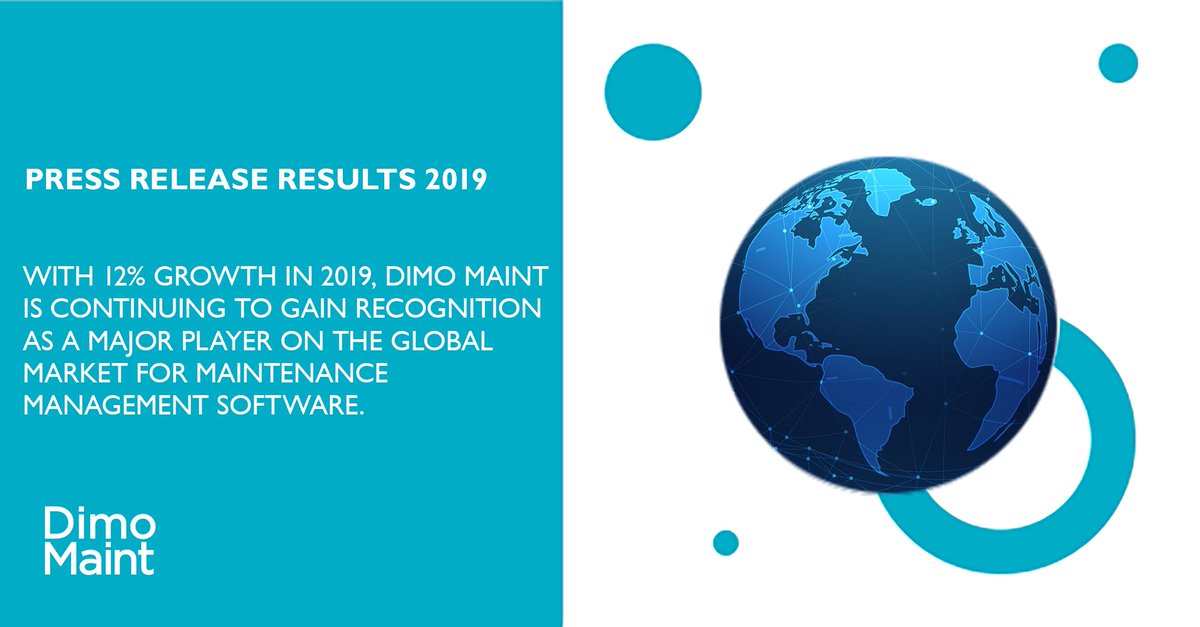 PRESS RELEASE RESULTS 2019

WITH 12% GROWTH IN 2019, DIMO MAINT IS CONTINUING TO GAIN RECOGNITION AS A MAJOR PLAYER ON THE GLOBAL MARKET FOR MAINTENANCE MANAGEMENT SOFTWARE.

Dimo Maint